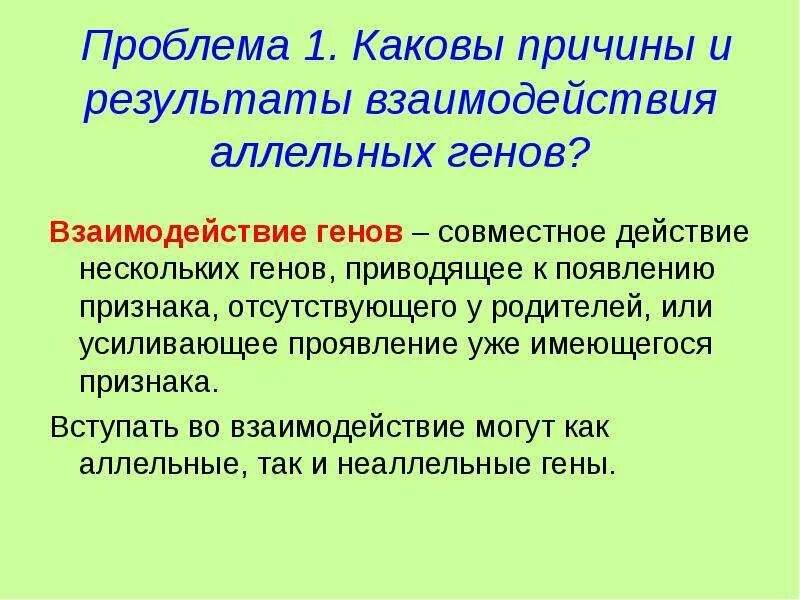 Проблема 1. Каковы причины и результаты взаимодействия аллельных генов?

Взаимодействие генов – совместное действие нескольких генов, приводящее к появлению признака, отсутствующего у родителей, или усиливающее проявление уже имеющегося признака.

Вступать во взаимодействие могут как аллельные, так и неаллельные гены.